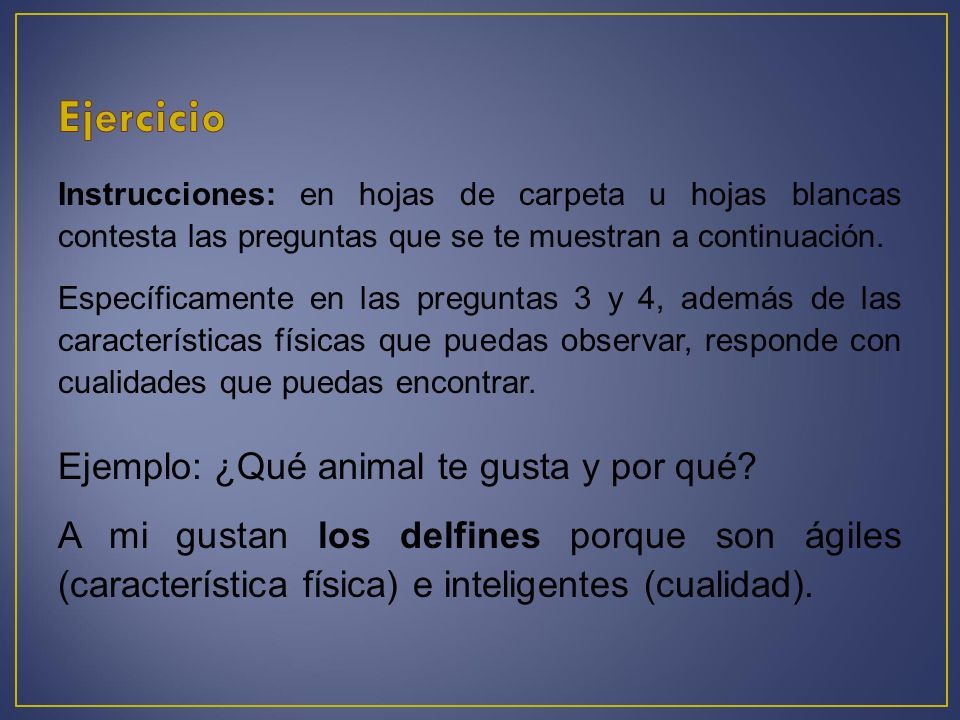 Ejercicio

Instrucciones: en hojas de carpeta u hojas blancas contesta las preguntas que se te muestran a continuación.

Específicamente en las preguntas 3 y 4, además de las características físicas que puedas observar, responde con cualidades que puedas encontrar.

Ejemplo: ¿Qué animal te gusta y por qué?

A mi gustan los delfines porque son ágiles (característica física) e inteligentes (cualidad).